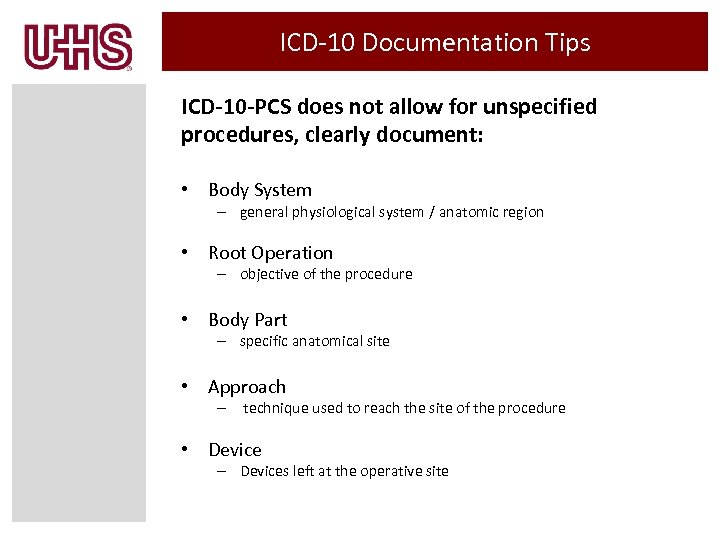 UHS

ICD-10 Documentation Tips

ICD-10-PCS does not allow for unspecified procedures, clearly document:

• Body System
– general physiological system / anatomic region

• Root Operation
– objective of the procedure

• Body Part
– specific anatomical site

• Approach
– technique used to reach the site of the procedure

• Device
– Devices left at the operative site